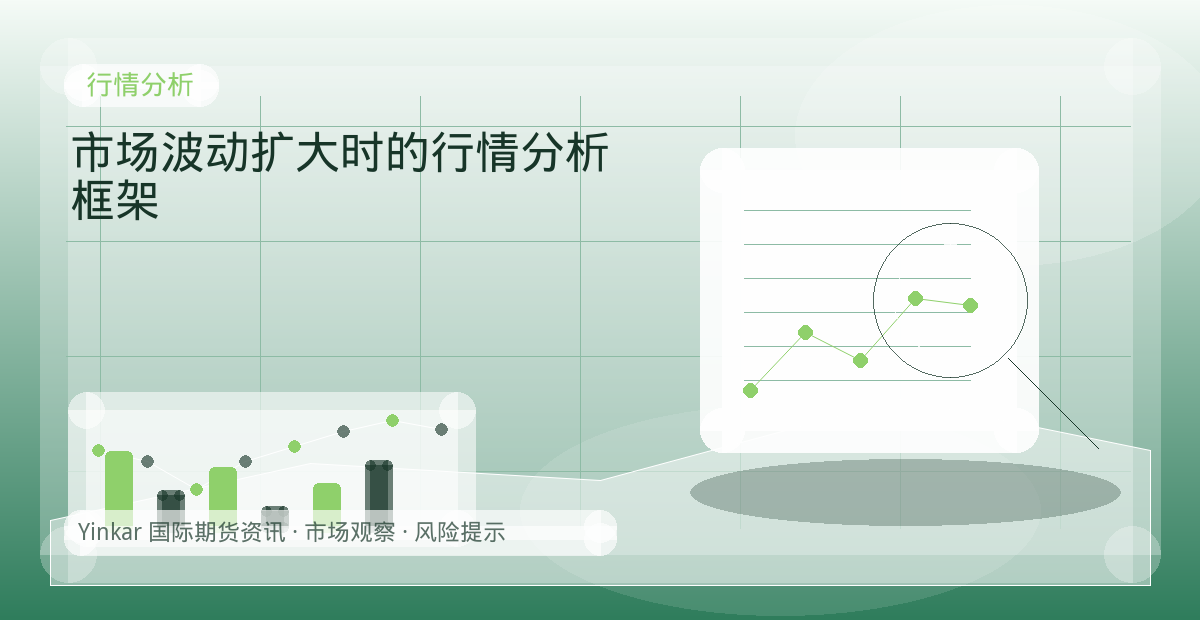 行情分析

市场波动扩大时的行情分析框架

Yinkar 国际期货资讯 · 市场观察 · 风险提示